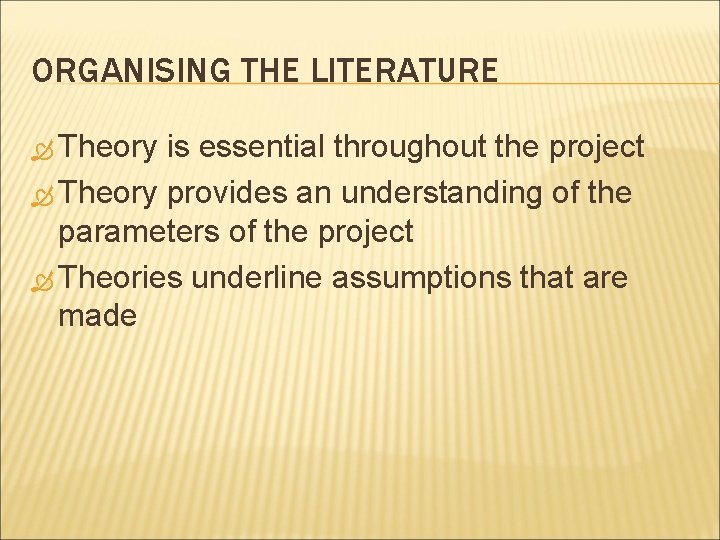 ORGANISING THE LITERATURE

Theory is essential throughout the project

Theory provides an understanding of the parameters of the project

Theories underline assumptions that are made